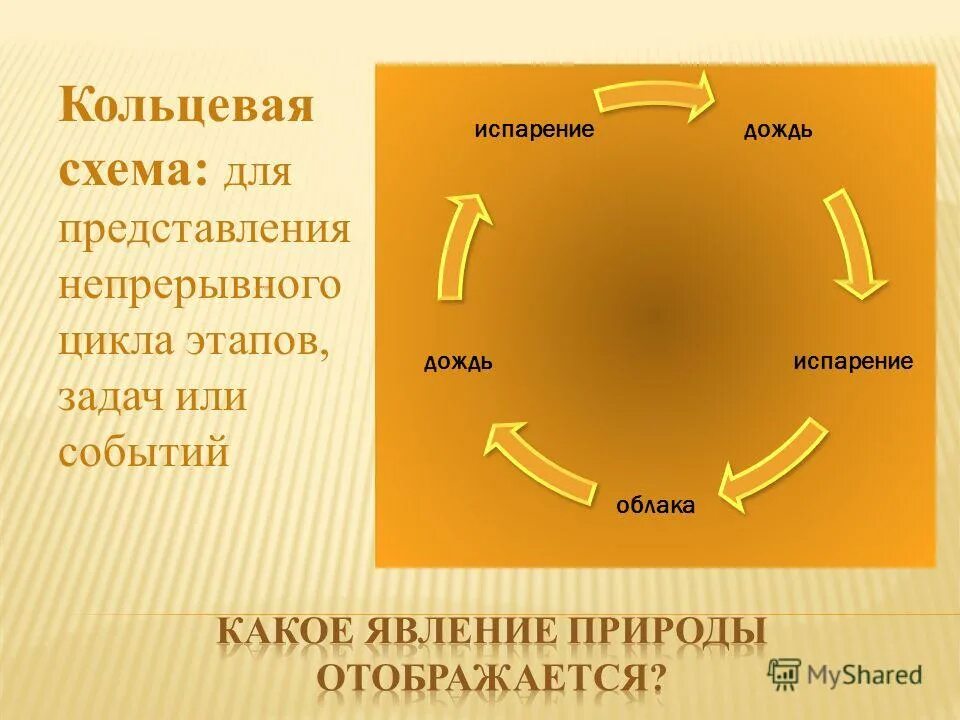 Кольцевая схема: для представления непрерывного цикла этапов, задач или событий

испарение

дождь

испарение

облака

дождь

КАКОЕ ЯВЛЕНИЕ ПРИРОДЫ ОТОБРАЖАЕТСЯ?

MyShared